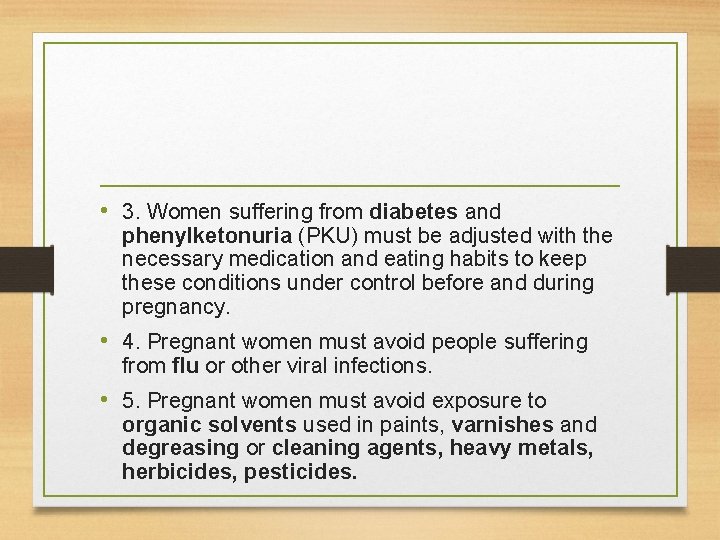 • 3. Women suffering from diabetes and phenylketonuria (PKU) must be adjusted with the necessary medication and eating habits to keep these conditions under control before and during pregnancy.

• 4. Pregnant women must avoid people suffering from flu or other viral infections.

• 5. Pregnant women must avoid exposure to organic solvents used in paints, varnishes and degreasing or cleaning agents, heavy metals, herbicides, pesticides.